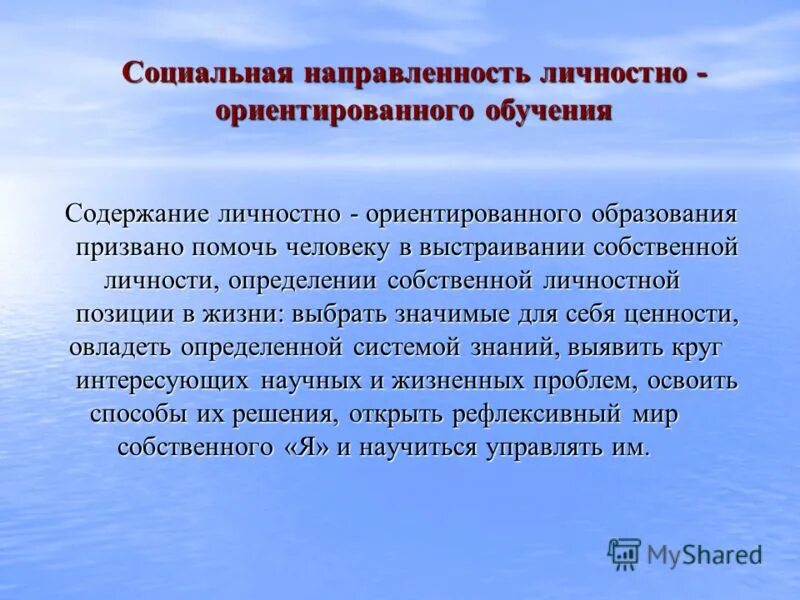 Социальная направленность личностно - ориентированного обучения

Содержание личностно - ориентированного образования призвано помочь человеку в выстраивании собственной личности, определении собственной личностной позиции в жизни: выбрать значимые для себя ценности, овладеть определенной системой знаний, выявить круг интересующих научных и жизненных проблем, освоить способы их решения, открыть рефлексивный мир собственного «Я» и научиться управлять им.

MyShared